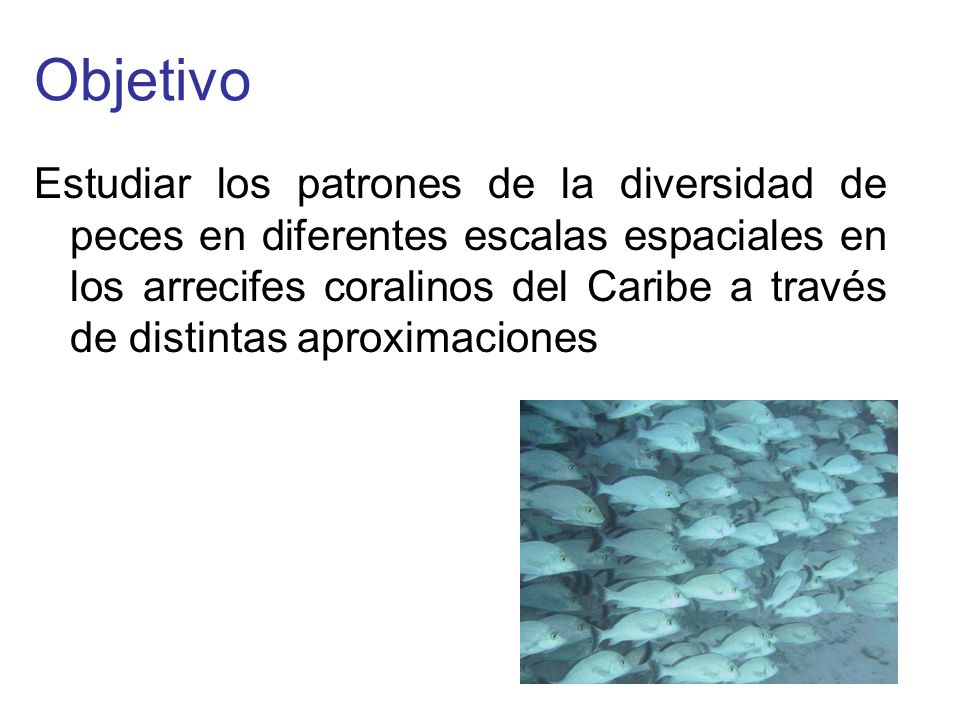 Objetivo

Estudiar los patrones de la diversidad de peces en diferentes escalas espaciales en los arrecifes coralinos del Caribe a través de distintas aproximaciones